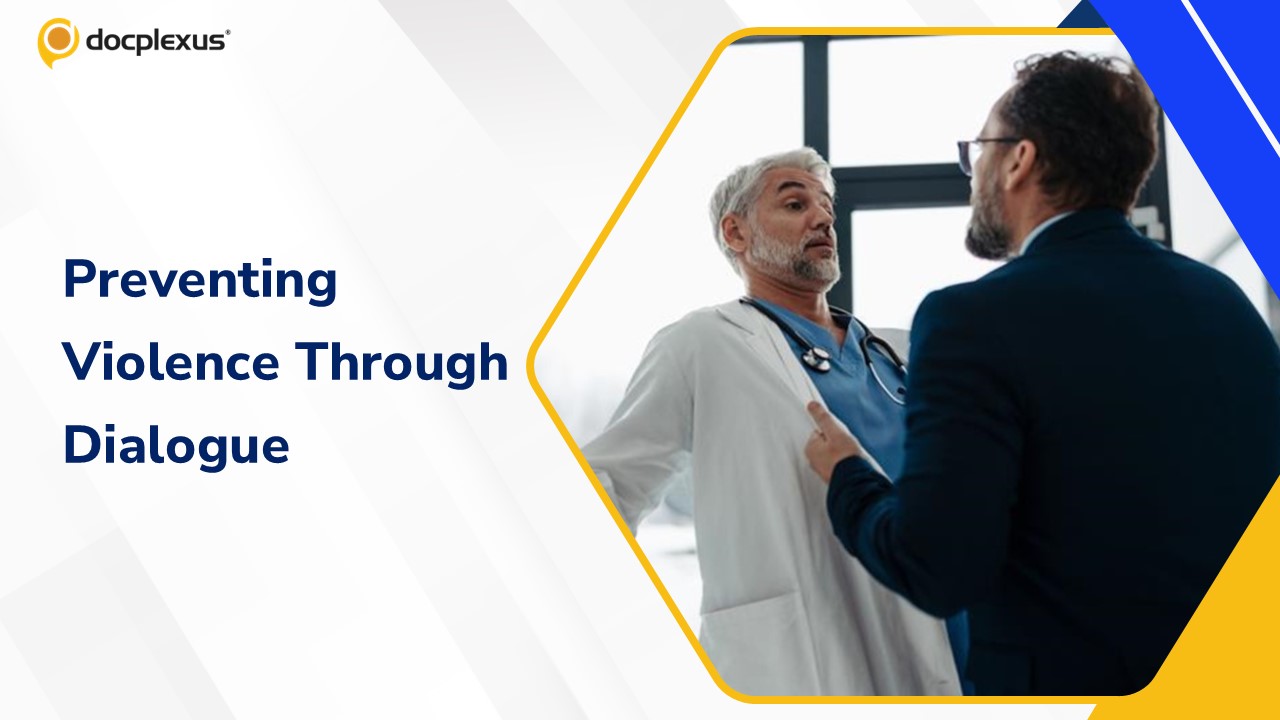 docplexus®

Preventing Violence Through Dialogue